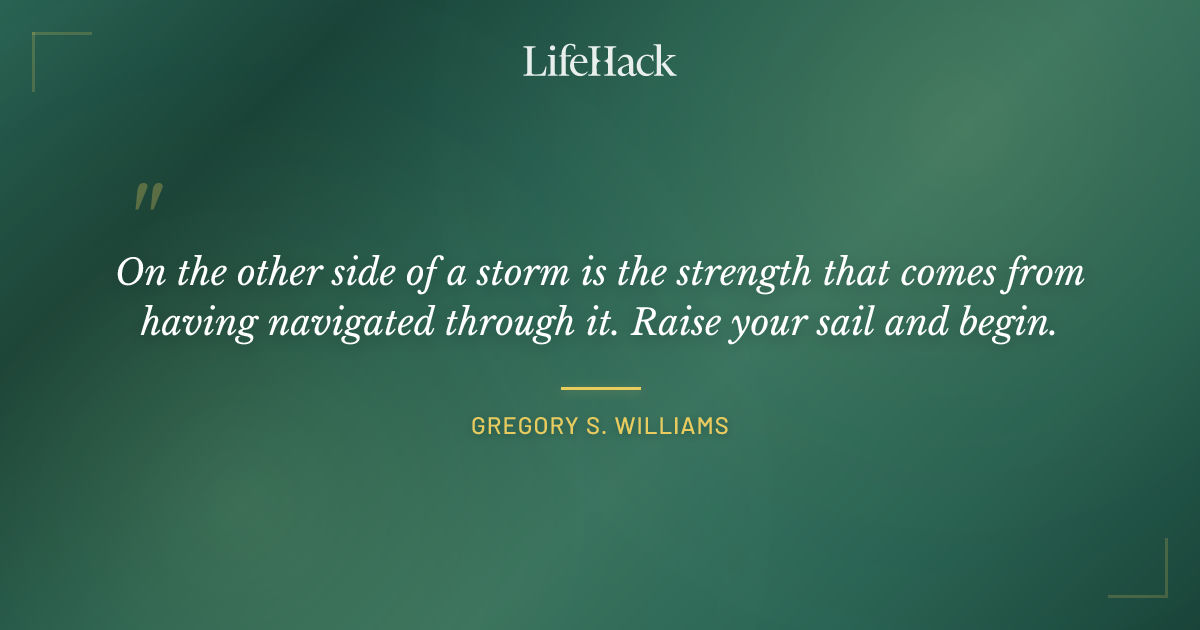 LifeHack

"

On the other side of a storm is the strength that comes from having navigated through it. Raise your sail and begin.

GREGORY S. WILLIAMS